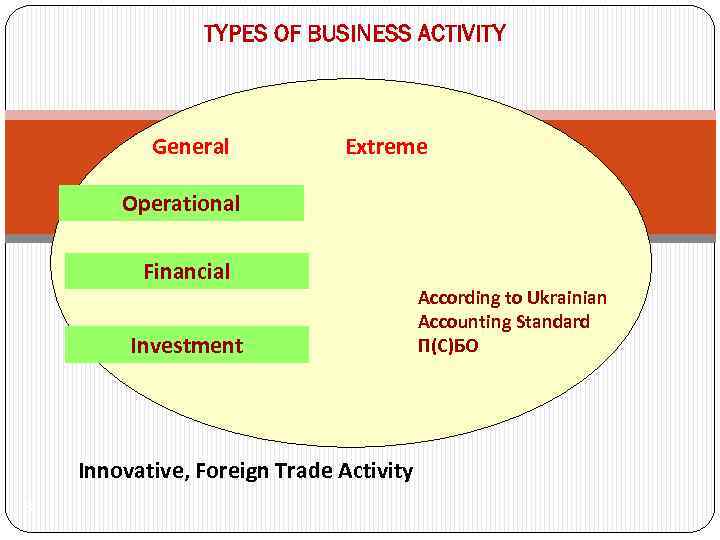 TYPES OF BUSINESS ACTIVITY

General

Extreme

Operational

Financial

Investment

According to Ukrainian Accounting Standard П(С)БО

Innovative, Foreign Trade Activity